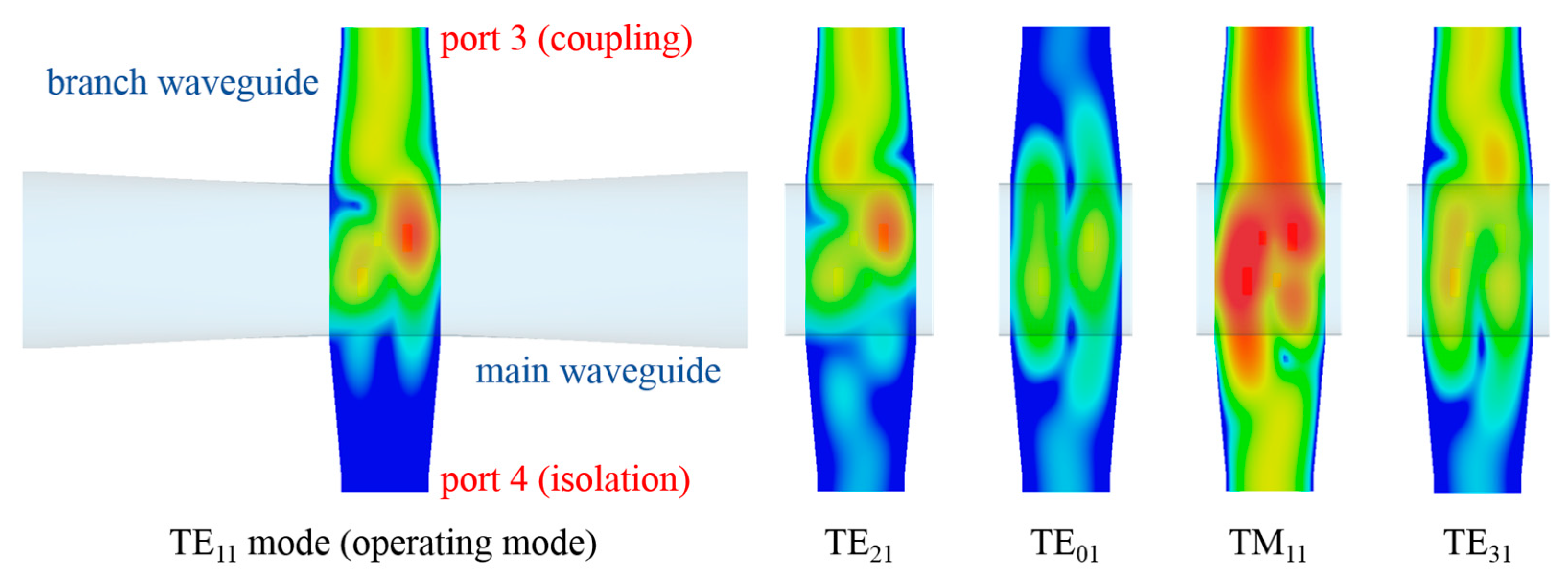 port 3 (coupling)

branch waveguide

main waveguide

port 4 (isolation)

$TE_{11}$ mode (operating mode)

$TE_{21}$

$TE_{01}$

$TM_{11}$

$TE_{31}$